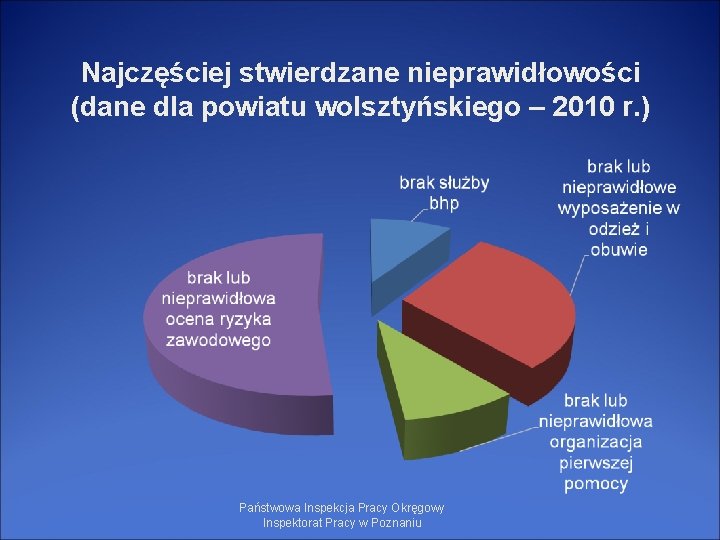 Najczęściej stwierdzane nieprawidłowości (dane dla powiatu wolsztyńskiego – 2010 r.)

brak służby bhp

brak lub nieprawidłowe wyposażenie w odzież i obuwie

brak lub nieprawidłowa ocena ryzyka zawodowego

brak lub nieprawidłowa organizacja pierwszej pomocy

Państwowa Inspekcja Pracy Okręgowy Inspektorat Pracy w Poznaniu